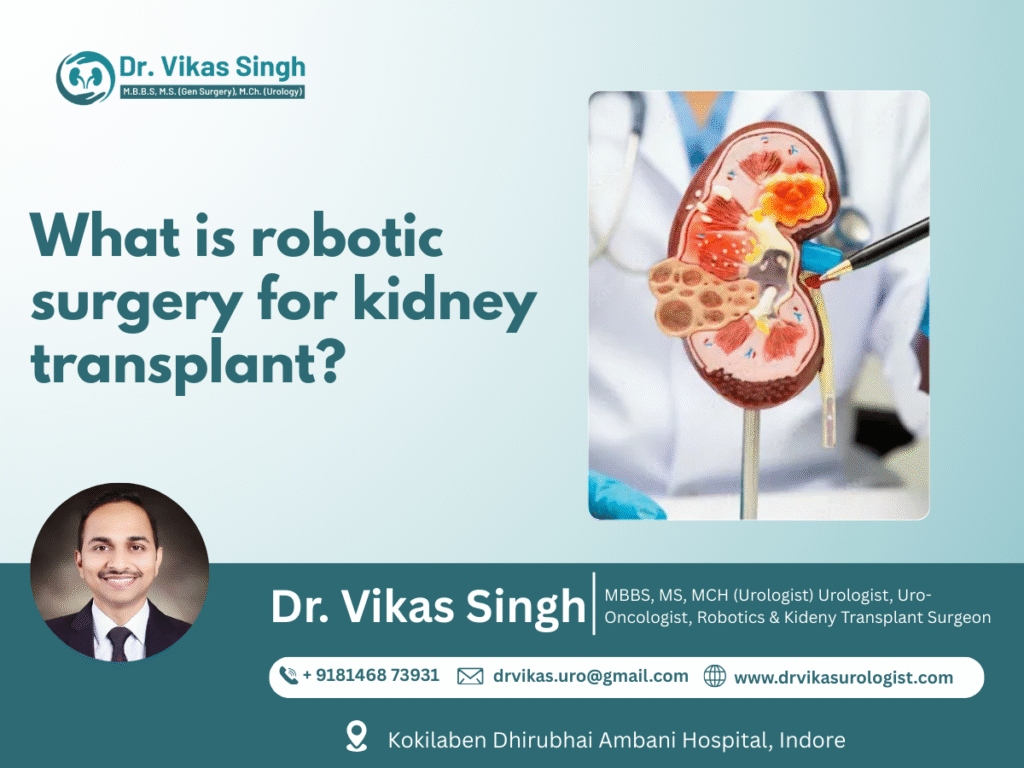 Dr. Vikas Singh
M.B.B.S, M.S. (Gen Surgery), M.Ch. (Urology)

What is robotic surgery for kidney transplant?

Dr. Vikas Singh
MBBS, MS, MCH (Urologist) Urologist, Uro-Oncologist, Robotics & Kideny Transplant Surgeon

+ 9181468 73931
drvikas.uro@gmail.com
www.drvikasurologist.com

Kokilaben Dhirubhai Ambani Hospital, Indore